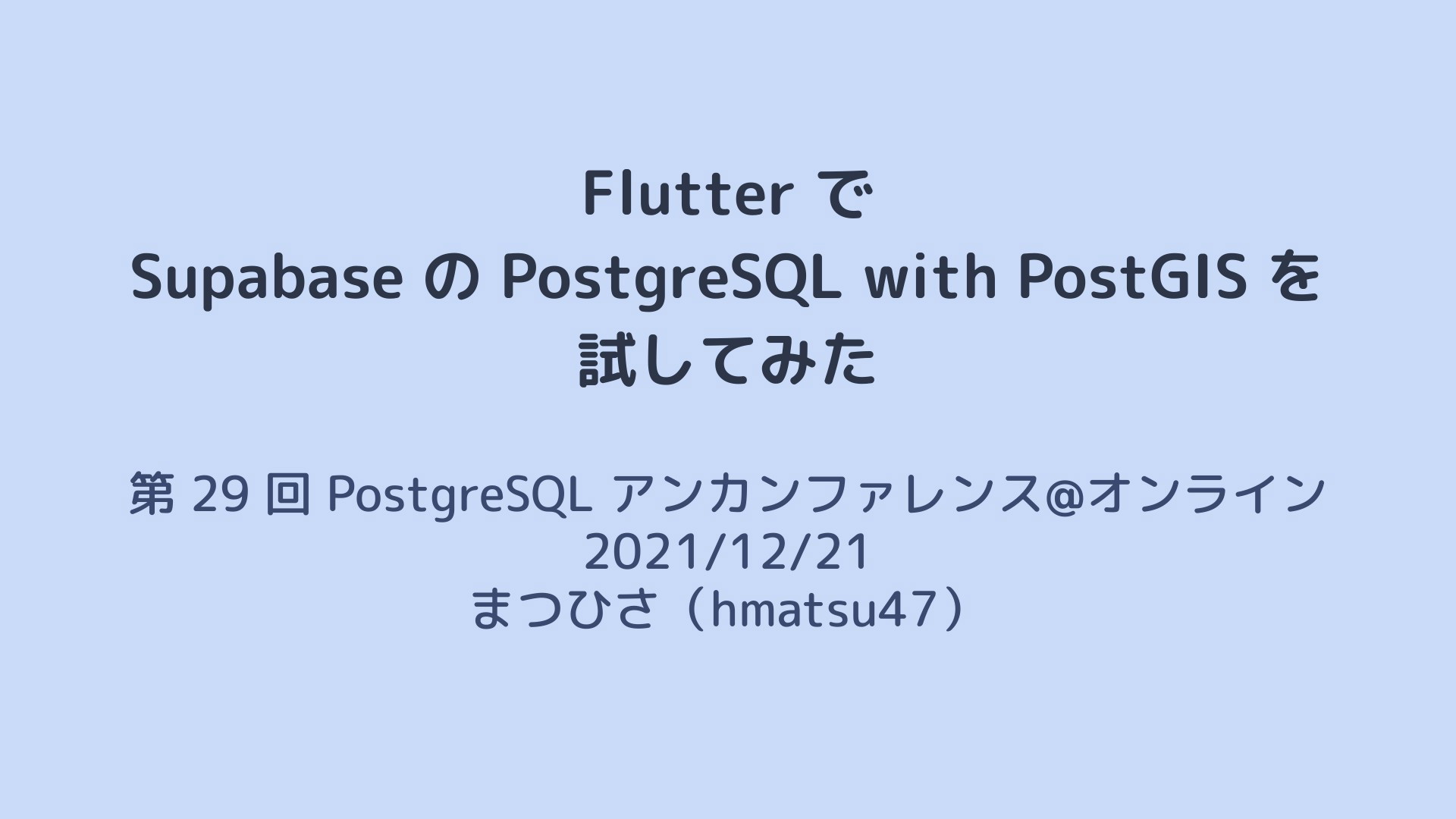 Flutter で
Supabase の PostgreSQL with PostGIS を
試してみた

第 29 回 PostgreSQL アンカンファレンス@オンライン
2021/12/21
まつひさ（hmatsu47）